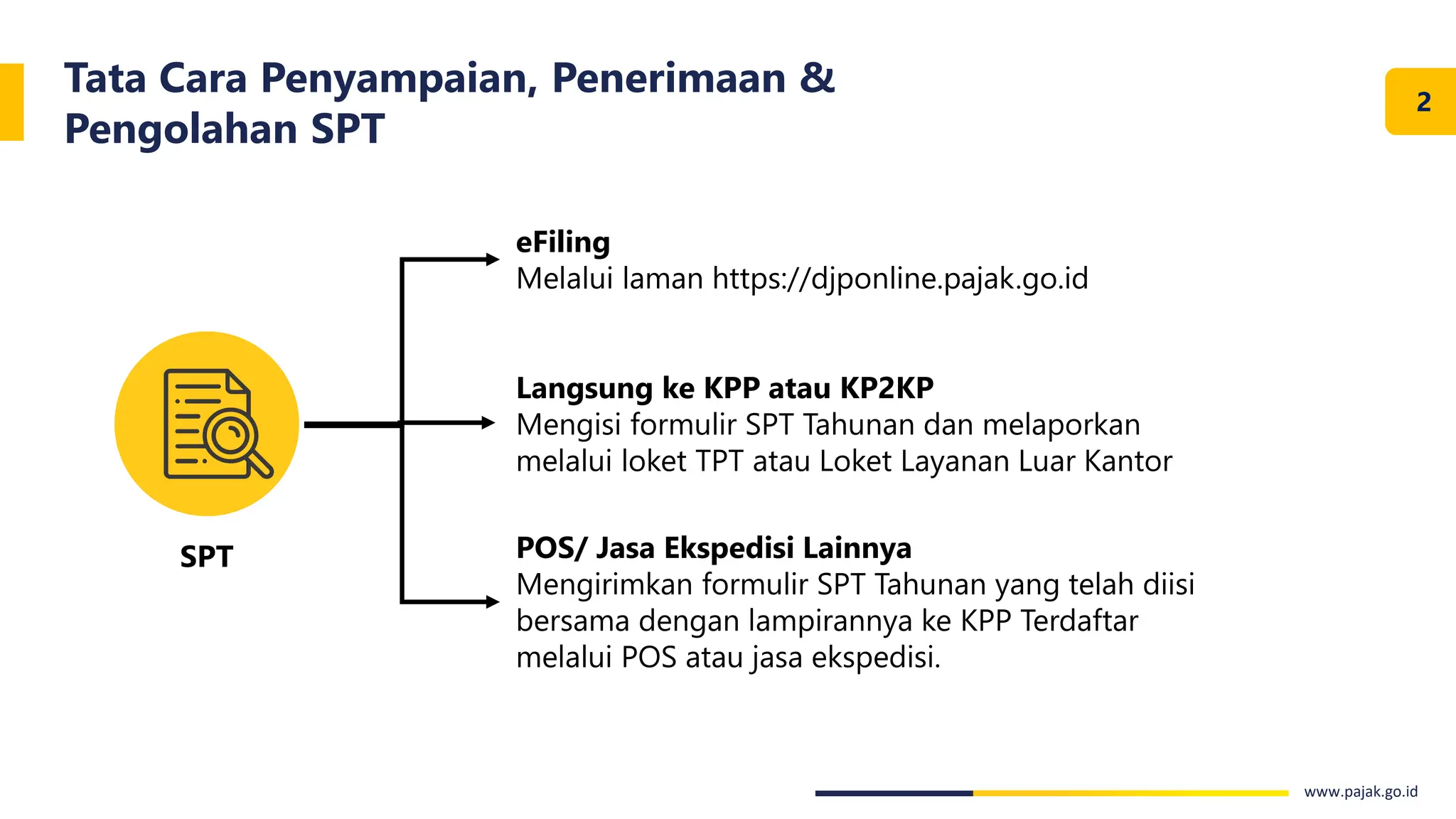 Tata Cara Penyampaian, Penerimaan & Pengolahan SPT

2

SPT

eFiling
Melalui laman https://djponline.pajak.go.id

Langsung ke KPP atau KP2KP
Mengisi formulir SPT Tahunan dan melaporkan melalui loket TPT atau Loket Layanan Luar Kantor

POS/ Jasa Ekspedisi Lainnya
Mengirimkan formulir SPT Tahunan yang telah diisi bersama dengan lampirannya ke KPP Terdaftar melalui POS atau jasa ekspedisi.

www.pajak.go.id